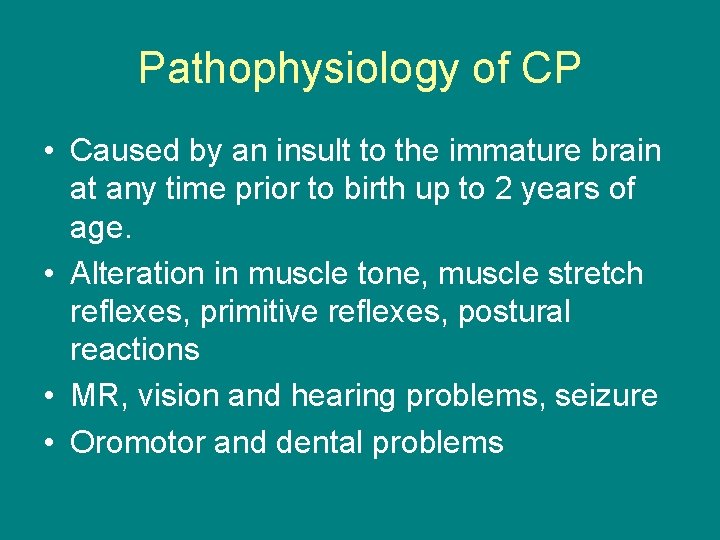 Pathophysiology of CP

• Caused by an insult to the immature brain at any time prior to birth up to 2 years of age.
• Alteration in muscle tone, muscle stretch reflexes, primitive reflexes, postural reactions
• MR, vision and hearing problems, seizure
• Oromotor and dental problems